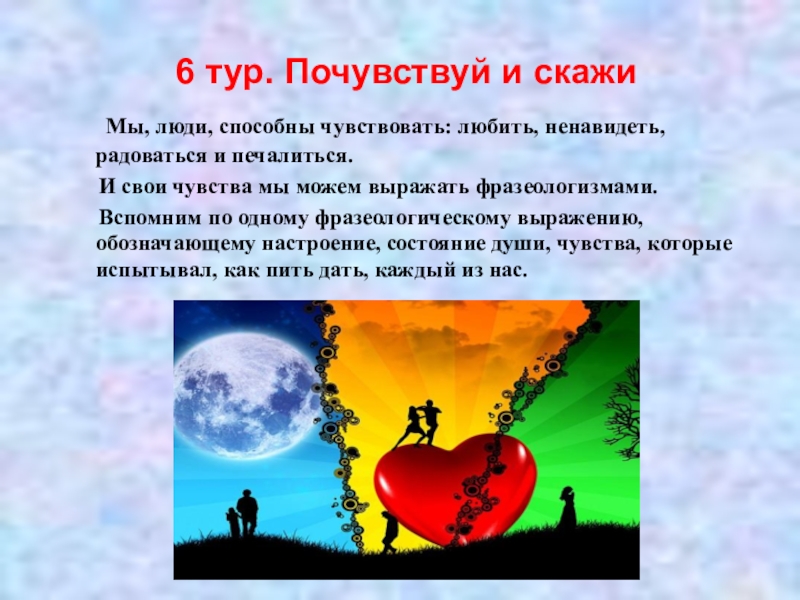 6 тур. Почувствуй и скажи

Мы, люди, способны чувствовать: любить, ненавидеть, радоваться и печалиться.

И свои чувства мы можем выражать фразеологизмами.

Вспомним по одному фразеологическому выражению, обозначающему настроение, состояние души, чувства, которые испытывал, как пить дать, каждый из нас.